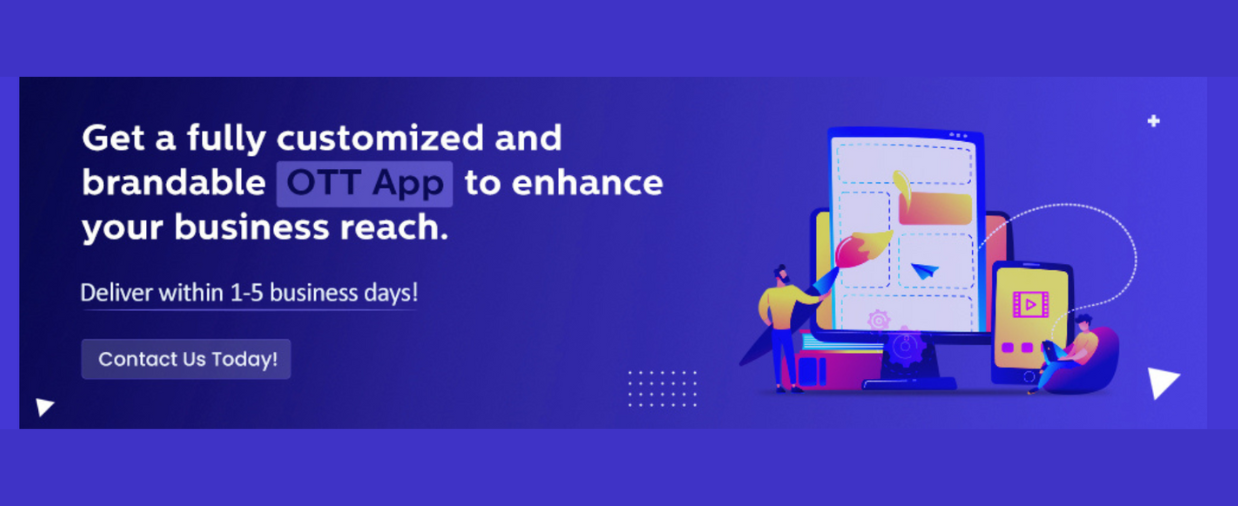 Get a fully customized and brandable OTT App to enhance your business reach.

Deliver within 1-5 business days!

Contact Us Today!